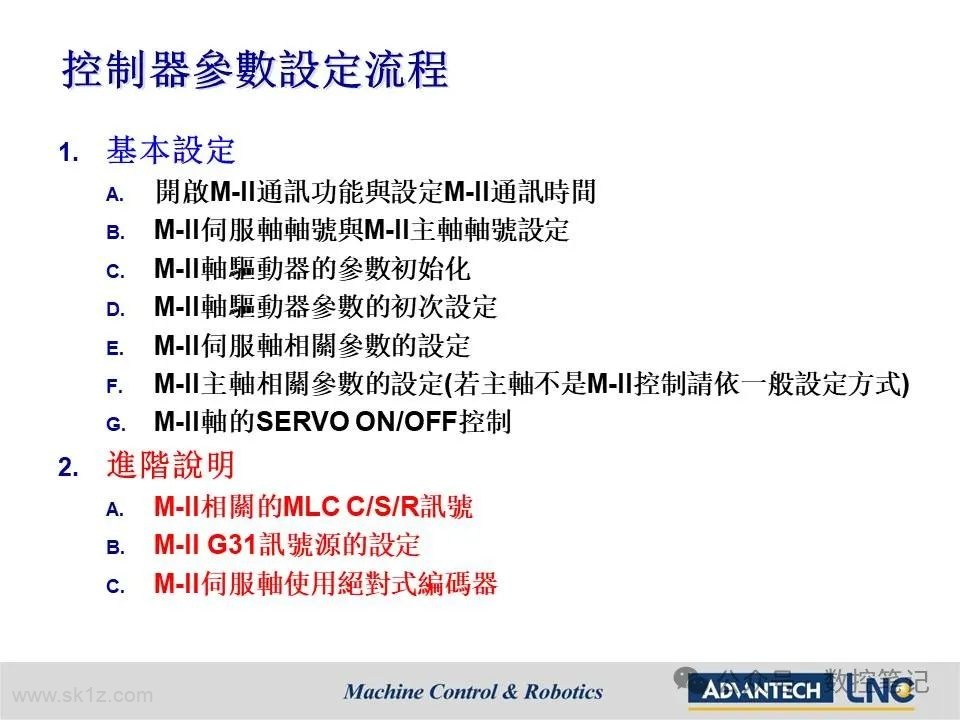 控制器參數設定流程

1. 基本設定

A. 開啟M-II通訊功能與設定M-II通訊時間

B. M-II伺服軸軸號與M-II主軸軸號設定

C. M-II軸驅動器的參數初始化

D. M-II軸驅動器參數的初次設定

E. M-II伺服軸相關參數的設定

F. M-II主軸相關參數的設定(若主軸不是M-II控制請依一般設定方式)

G. M-II軸的SERVO ON/OFF控制

2. 進階說明

A. M-II相關的MLC C/S/R訊號

B. M-II G31訊號源的設定

C. M-II伺服軸使用絕對式編碼器

www.sk1z.com

Machine Control & Robotics

公众号 · 数控笔记

ADVANTECH LNC